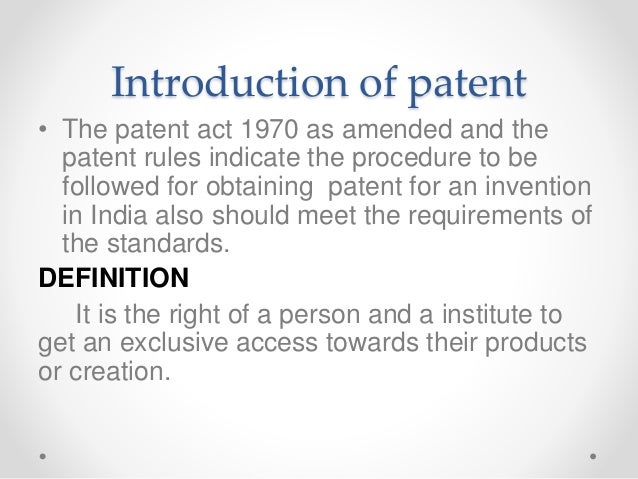 Introduction of patent

• The patent act 1970 as amended and the patent rules indicate the procedure to be followed for obtaining  patent for an invention in India also should meet the requirements of the standards.

DEFINITION

It is the right of a person and a institute to get an exclusive access towards their products or creation.